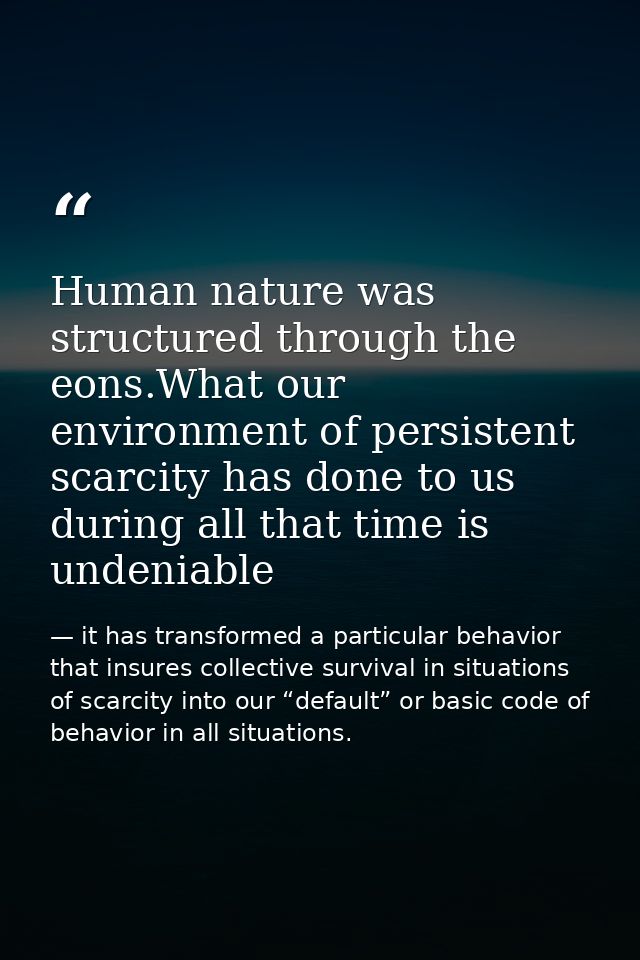 “

Human nature was structured through the eons.What our environment of persistent scarcity has done to us during all that time is undeniable

— it has transformed a particular behavior that insures collective survival in situations of scarcity into our “default” or basic code of behavior in all situations.